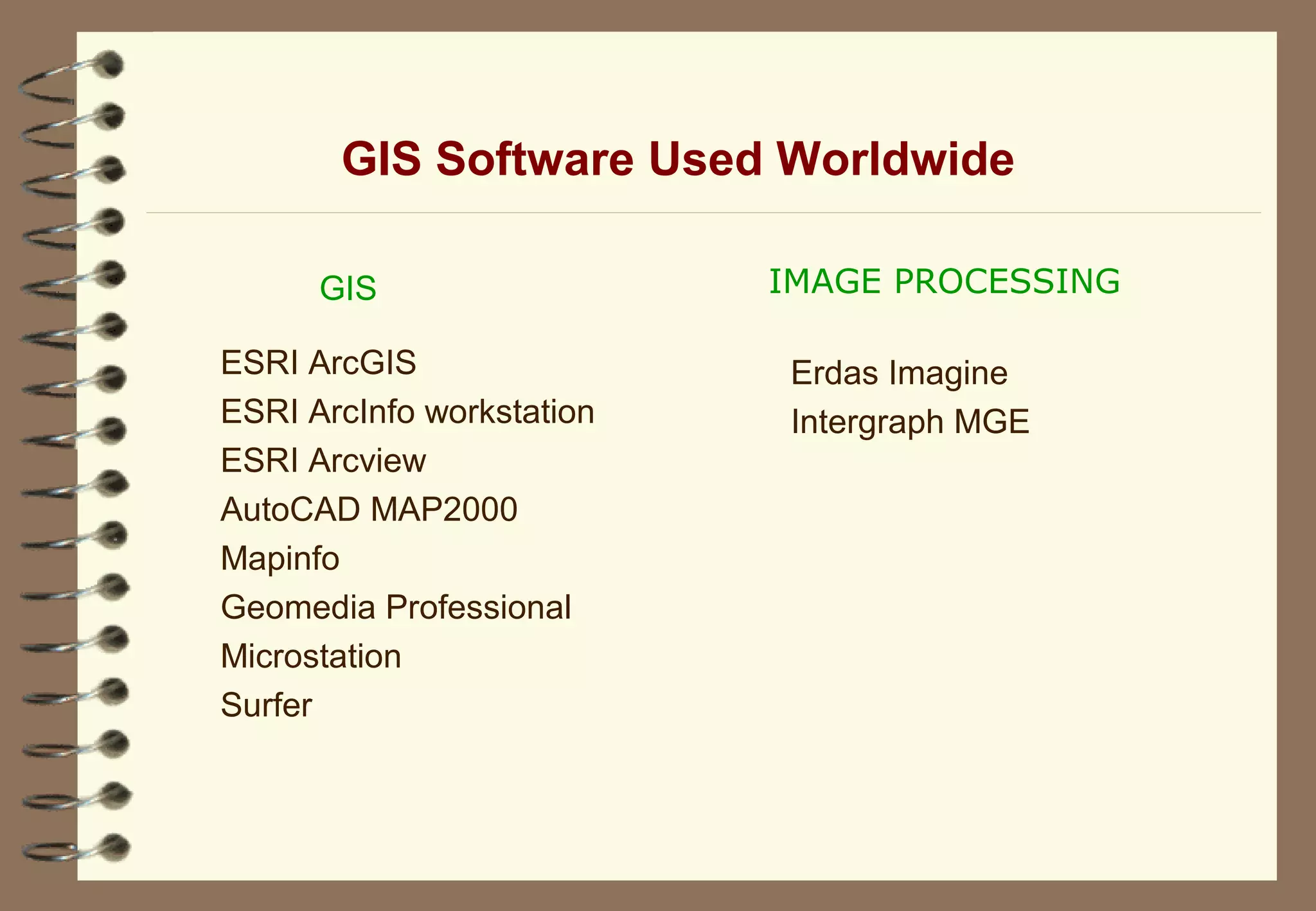 GIS Software Used Worldwide

GIS

ESRI ArcGIS
ESRI ArcInfo workstation
ESRI Arcview
AutoCAD MAP2000
Mapinfo
Geomedia Professional
Microstation
Surfer

IMAGE PROCESSING

Erdas Imagine
Intergraph MGE